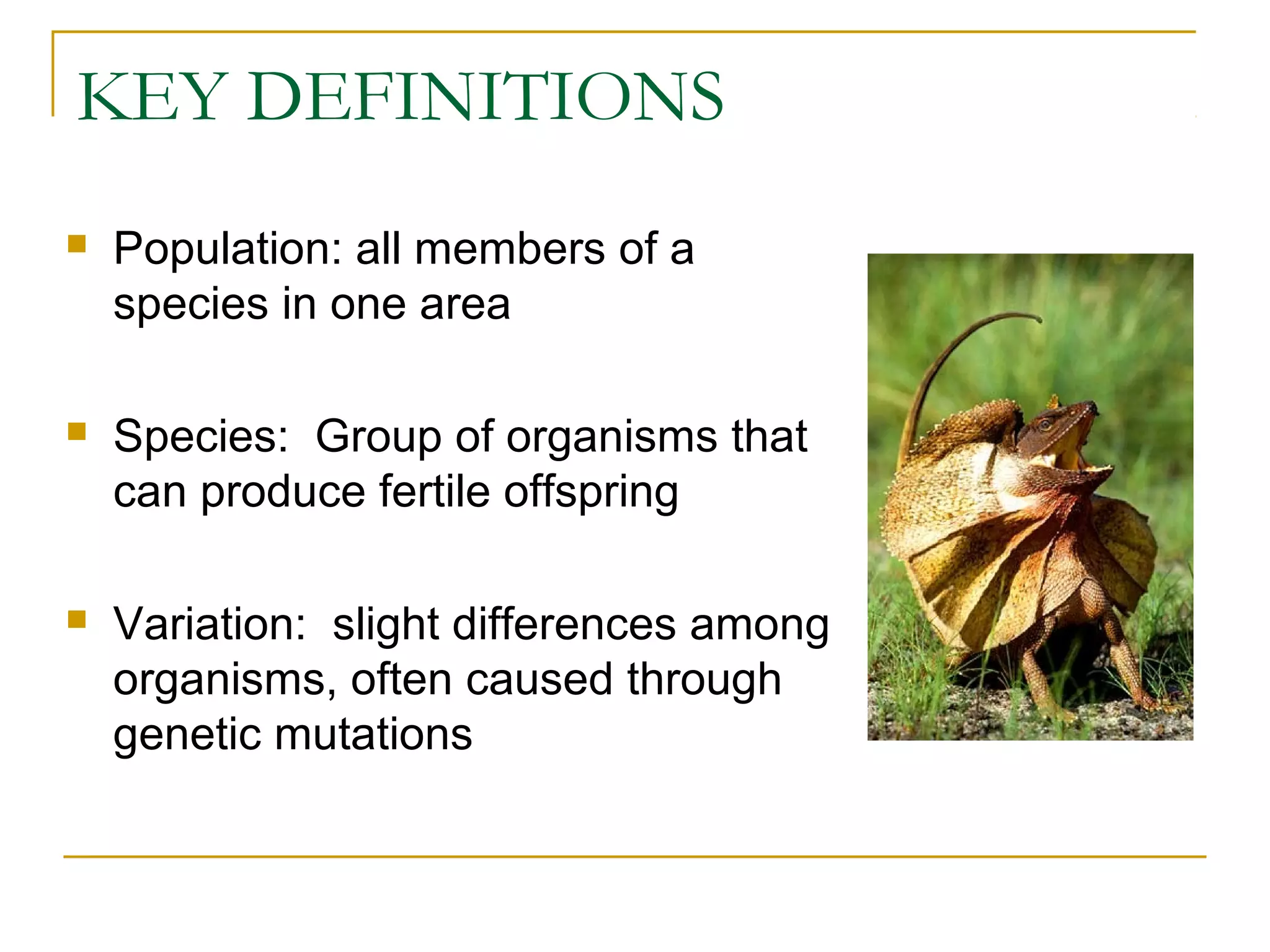 KEY DEFINITIONS

Population: all members of a species in one area

Species:  Group of organisms that can produce fertile offspring

Variation:  slight differences among organisms, often caused through genetic mutations